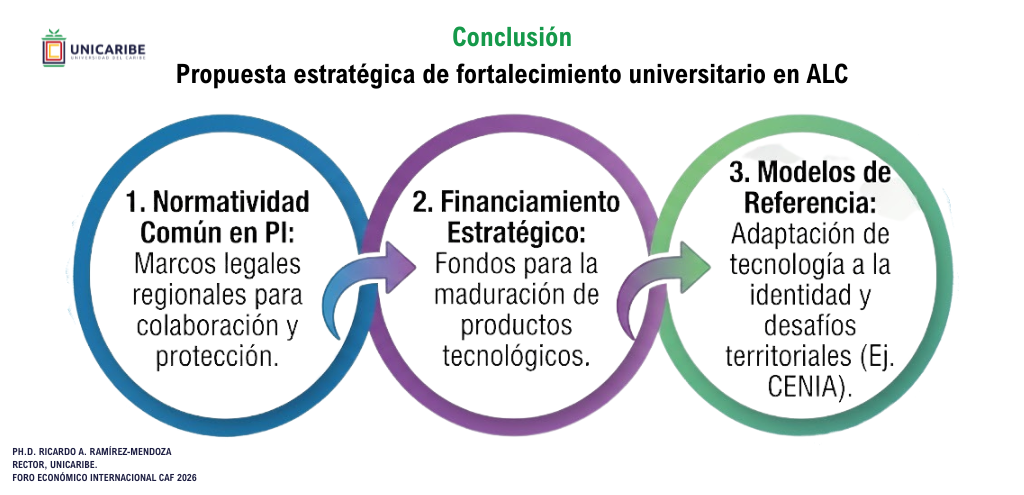 UNICARIBE
UNIVERSIDAD DEL CARIBE

Conclusión

Propuesta estratégica de fortalecimiento universitario en ALC

1. Normatividad Común en PI: Marcos legales regionales para colaboración y protección.

2. Financiamiento Estratégico: Fondos para la maduración de productos tecnológicos.

3. Modelos de Referencia: Adaptación de tecnología a la identidad y desafíos territoriales (Ej. CENIA).

PH.D. RICARDO A. RAMÍREZ-MENDOZA
RECTOR, UNICARIBE.
FORO ECONÓMICO INTERNACIONAL CAF 2026